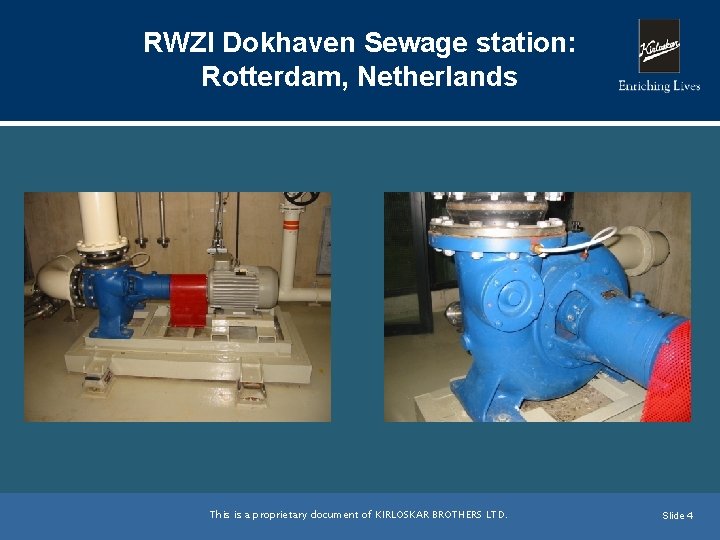 RWZI Dokhaven Sewage station: Rotterdam, Netherlands

Kirloskar
Enriching Lives

This is a proprietary document of KIRLOSKAR BROTHERS LTD.

Slide 4